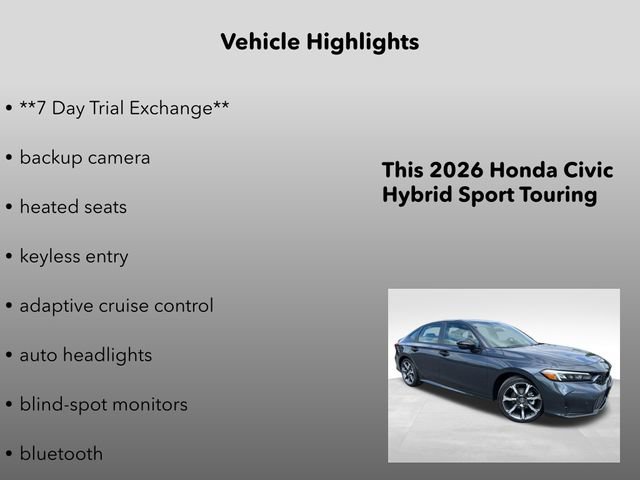 Vehicle Highlights

• **7 Day Trial Exchange**

• backup camera

• heated seats

• keyless entry

• adaptive cruise control

• auto headlights

• blind-spot monitors

• bluetooth

This 2026 Honda Civic Hybrid Sport Touring